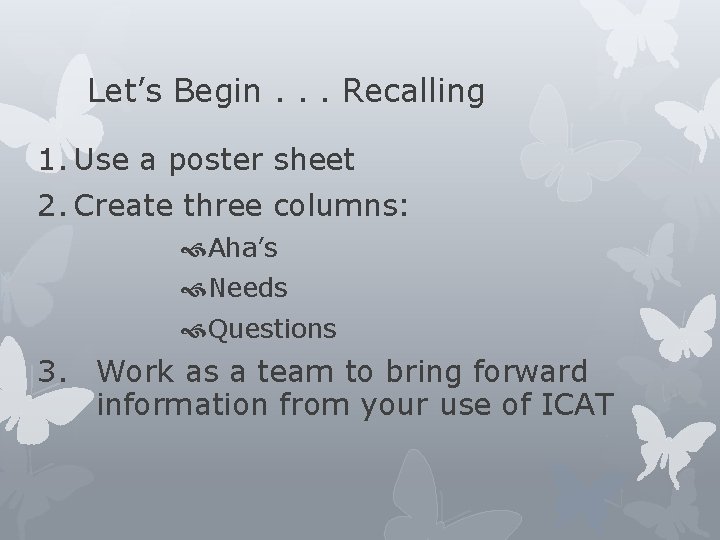 Let’s Begin . . . Recalling

1. Use a poster sheet
2. Create three columns:
Aha’s
Needs
Questions
3. Work as a team to bring forward information from your use of ICAT